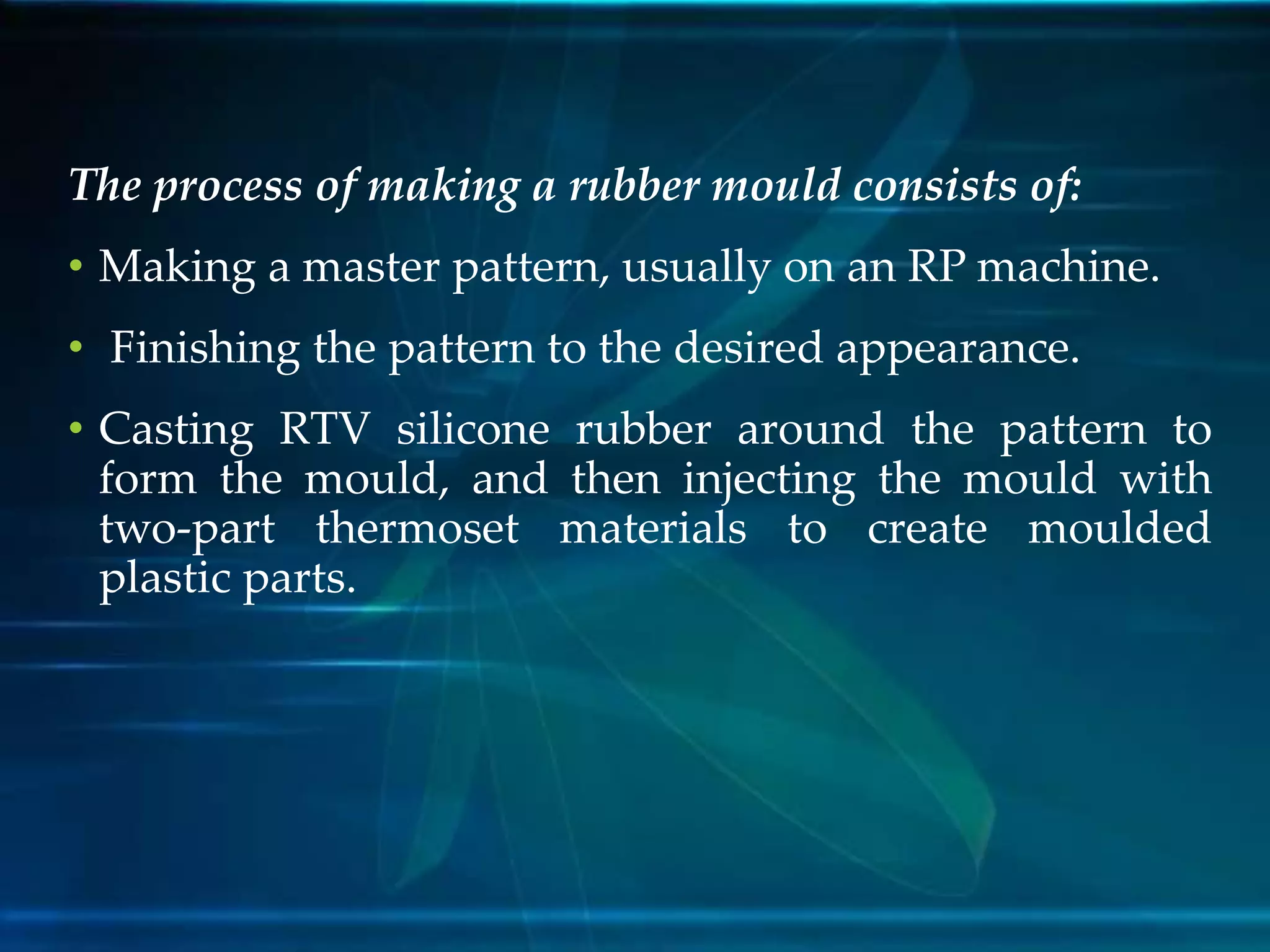 The process of making a rubber mould consists of:

• Making a master pattern, usually on an RP machine.

• Finishing the pattern to the desired appearance.

• Casting RTV silicone rubber around the pattern to form the mould, and then injecting the mould with two-part thermoset materials to create moulded plastic parts.